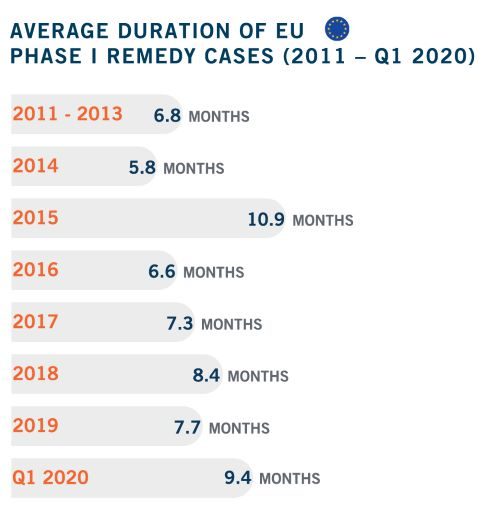 AVERAGE DURATION OF EU PHASE I REMEDY CASES (2011 – Q1 2020)

2011 - 2013 6.8 MONTHS

2014 5.8 MONTHS

2015 10.9 MONTHS

2016 6.6 MONTHS

2017 7.3 MONTHS

2018 8.4 MONTHS

2019 7.7 MONTHS

Q1 2020 9.4 MONTHS